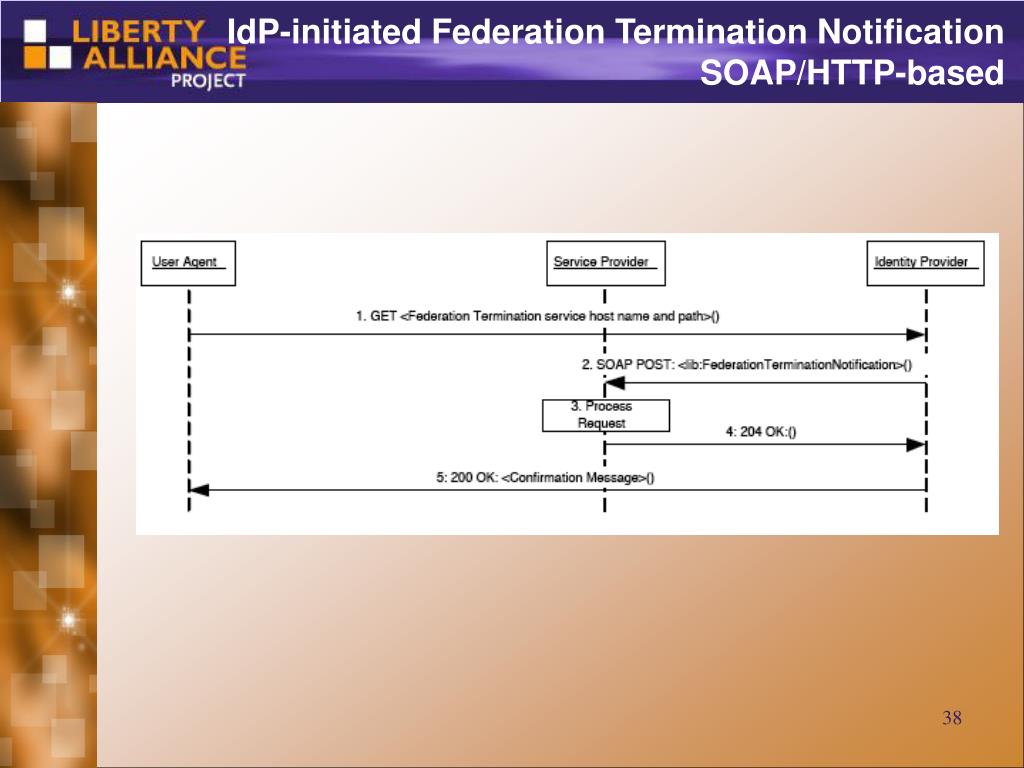 LIBERTY ALLIANCE PROJECT

IdP-initiated Federation Termination Notification SOAP/HTTP-based

User Agent

Service Provider

Identity Provider

1. GET <Federation Termination service host name and path>()

2. SOAP POST: <lib:FederationTerminationNotification>()

3. Process Request

4: 204 OK:()

5: 200 OK: <Confirmation Message>()

38